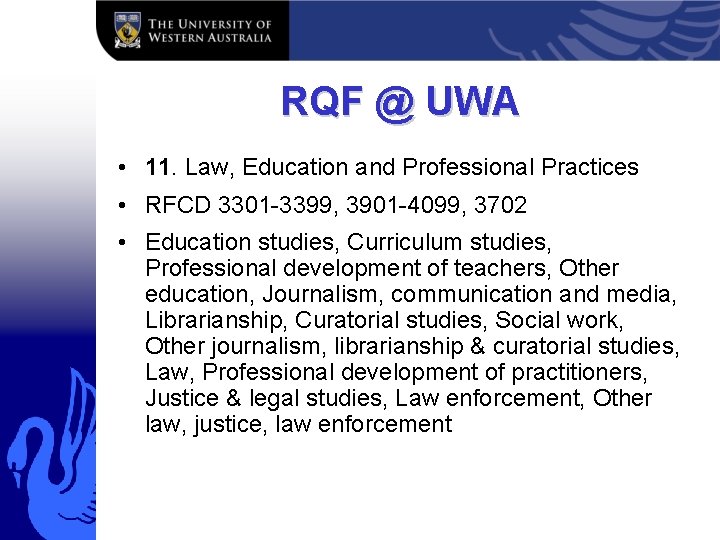 THE UNIVERSITY OF WESTERN AUSTRALIA

RQF @ UWA

• 11. Law, Education and Professional Practices

• RFCD 3301-3399, 3901-4099, 3702

• Education studies, Curriculum studies, Professional development of teachers, Other education, Journalism, communication and media, Librarianship, Curatorial studies, Social work, Other journalism, librarianship & curatorial studies, Law, Professional development of practitioners, Justice & legal studies, Law enforcement, Other law, justice, law enforcement